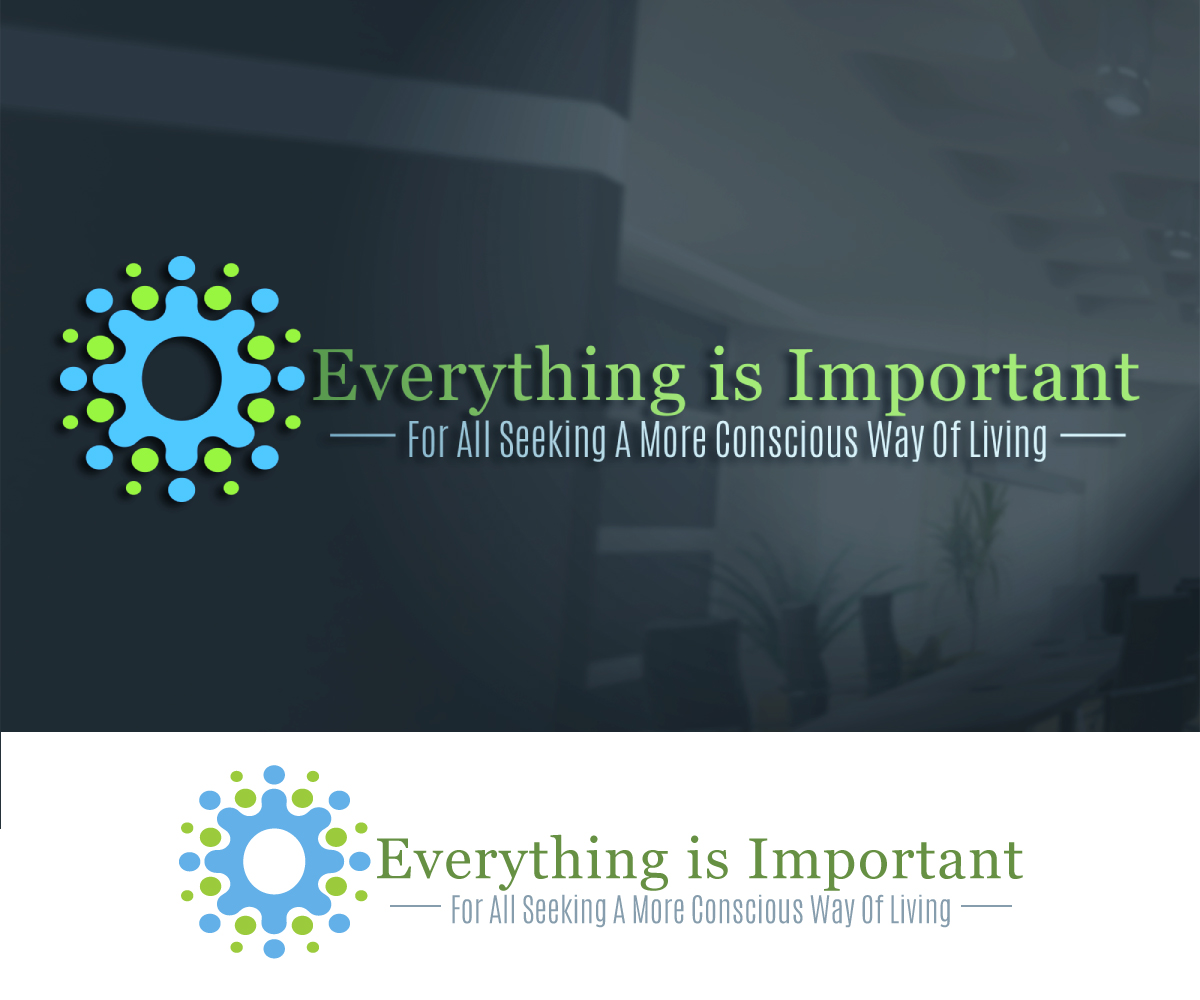 Everything is Important
For All Seeking A More Conscious Way Of Living

Everything is Important
For All Seeking A More Conscious Way Of Living